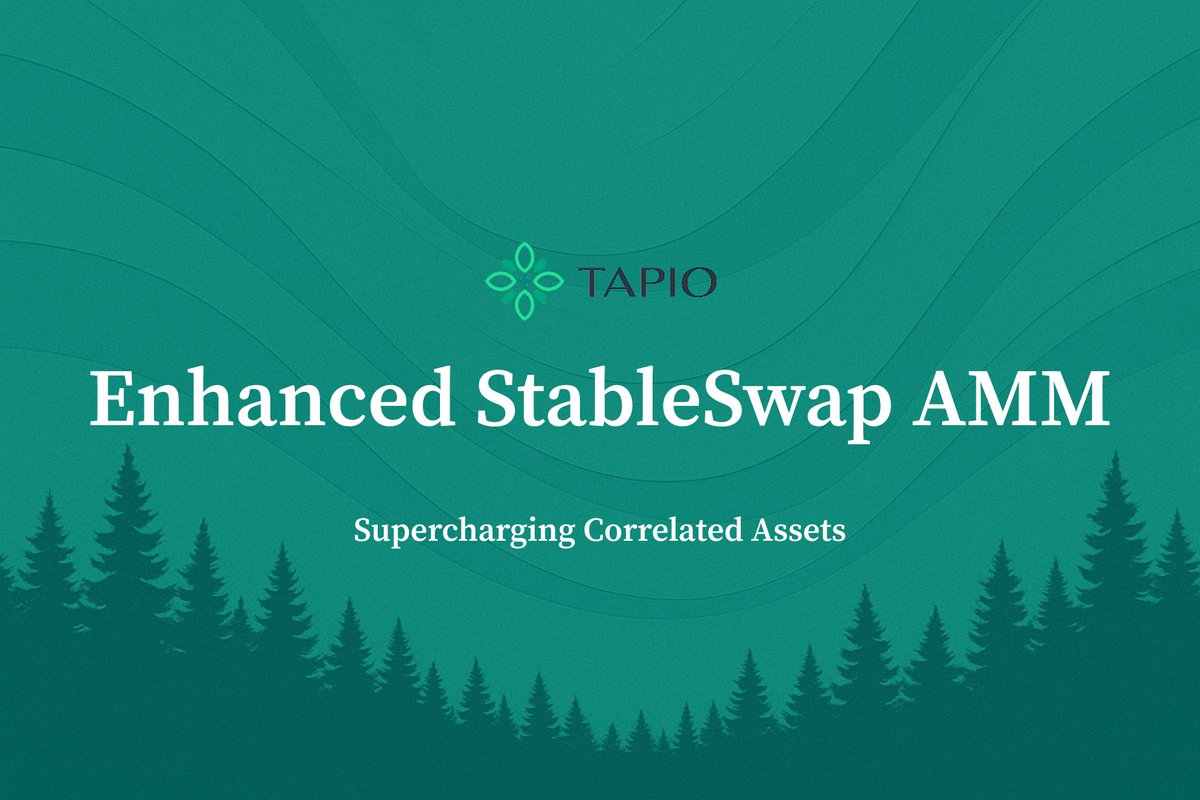 TAPIO

Enhanced StableSwap AMM

Supercharging Correlated Assets